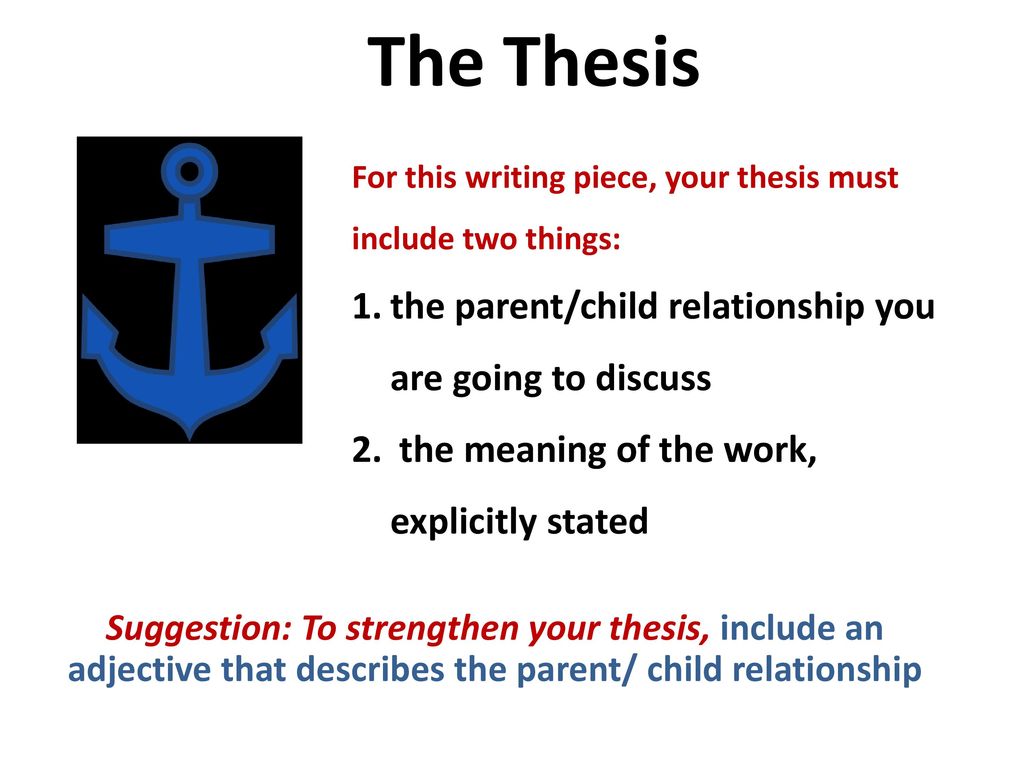 The Thesis

For this writing piece, your thesis must include two things:

1. the parent/child relationship you are going to discuss
2. the meaning of the work, explicitly stated

Suggestion: To strengthen your thesis, include an adjective that describes the parent/ child relationship